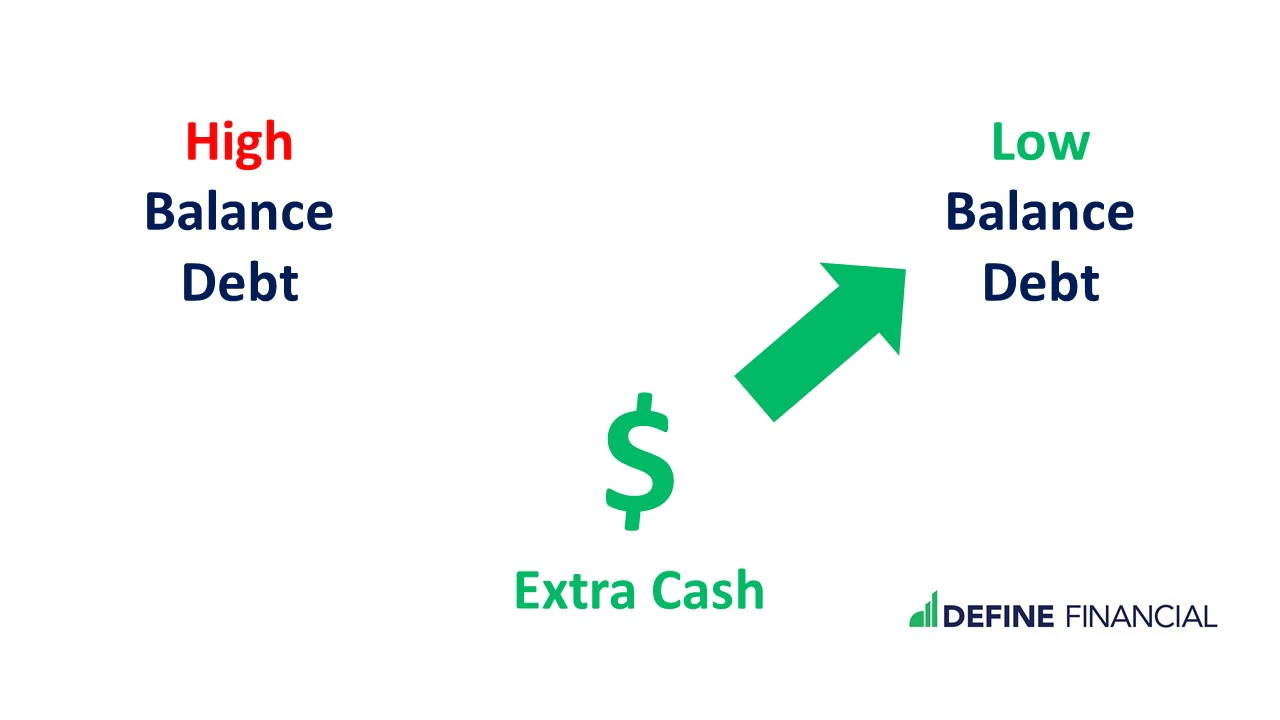 High
Balance
Debt

Low
Balance
Debt

$

Extra Cash

DEFINE FINANCIAL